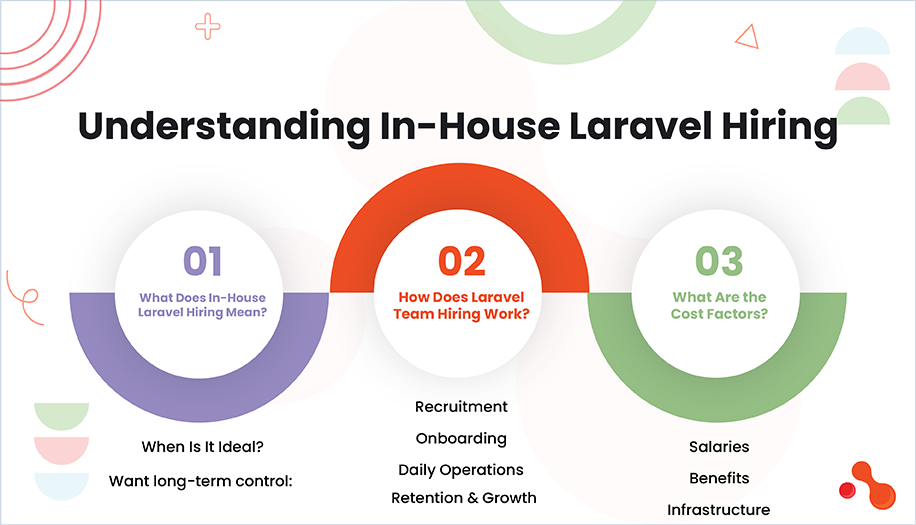 Understanding In-House Laravel Hiring

01
What Does In-House Laravel Hiring Mean?

When Is It Ideal?
Want long-term control:

02
How Does Laravel Team Hiring Work?

Recruitment
Onboarding
Daily Operations
Retention & Growth

03
What Are the Cost Factors?

Salaries
Benefits
Infrastructure